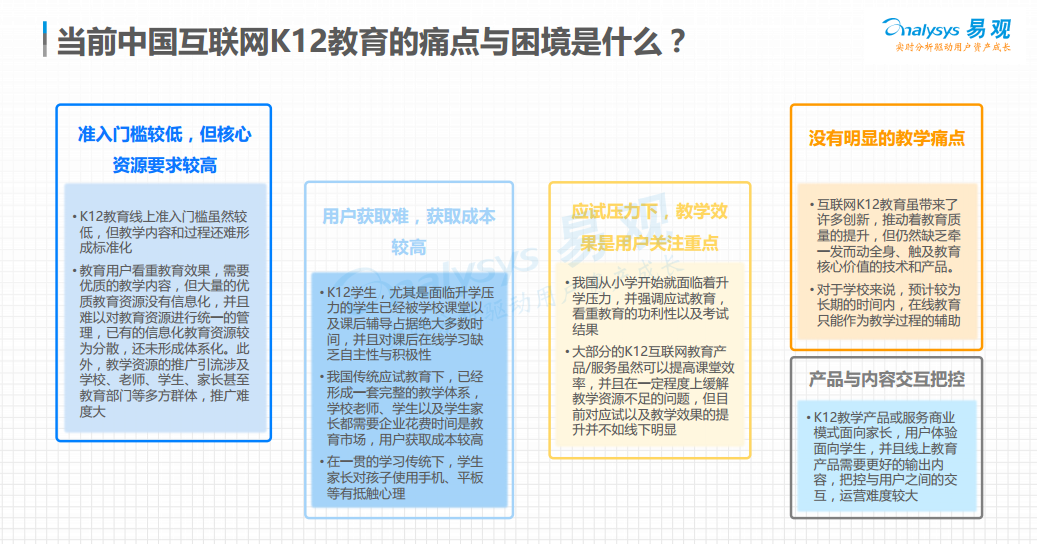 当前中国互联网K12教育的痛点与困境是什么？

Analysys 易观
实时分析驱动用户资产成长

准入门槛较低，但核心资源要求较高

• K12教育线上准入门槛虽然较低，但教学内容和过程还难形成标准化

• 教育用户看重教育效果，需要优质的教学内容，但大量的优质教育资源没有信息化，并且难以对教育资源进行统一的管理，已有的信息化教育资源较为分散，还未形成体系化。此外，教学资源的推广引流涉及学校、老师、学生、家长甚至教育部门等多方群体，推广难度大

用户获取难，获取成本较高

• K12学生，尤其是面临升学压力的学生已经被学校课堂以及课后辅导占据绝大多数时间，并且对课后在线学习缺乏自主性与积极性

• 我国传统应试教育下，已经形成一套完整的教学体系，学校老师、学生以及学生家长都需要企业花费时间是教育市场，用户获取成本较高

• 在一贯的学习传统下，学生家长对孩子使用手机、平板等有抵触心理

应试压力下，教学效果是用户关注重点

• 我国从小学开始就面临着升学压力，并强调应试教育，看重教育的功利性以及考试结果

• 大部分的K12互联网教育产品/服务虽然可以提高课堂效率，并且在一定程度上缓解教学资源不足的问题，但目前对应试以及教学效果的提升并不如线下明显

没有明显的教学痛点

• 互联网K12教育虽带来了许多创新，推动着教育质量的提升，但仍然缺乏牵一发而动全身、触及教育核心价值的技术和产品。

• 对于学校来说，预计较为长期的时间内，在线教育只能作为教学过程的辅助

产品与内容交互把控

• K12教学产品或服务商业模式面向家长，用户体验面向学生，并且线上教育产品需要更好的输出内容，把控与用户之间的交互，运营难度较大